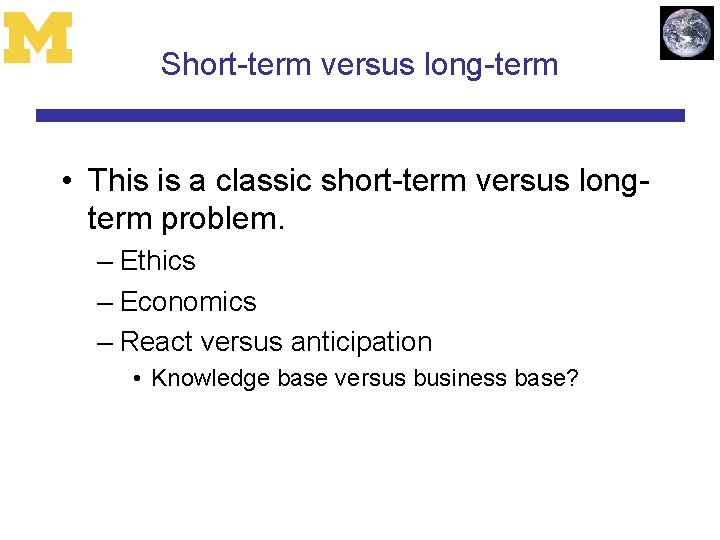 M

Short-term versus long-term

• This is a classic short-term versus long-term problem.
– Ethics
– Economics
– React versus anticipation
• Knowledge base versus business base?